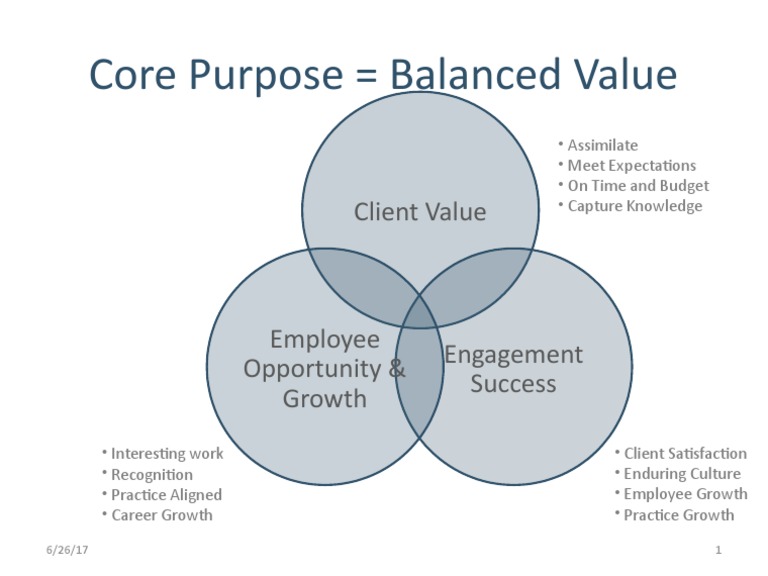 Core Purpose = Balanced Value

Client Value

• Assimilate
• Meet Expectations
• On Time and Budget
• Capture Knowledge

Employee Opportunity & Growth

Engagement Success

• Interesting work
• Recognition
• Practice Aligned
• Career Growth

• Client Satisfaction
• Enduring Culture
• Employee Growth
• Practice Growth

6/26/17

1